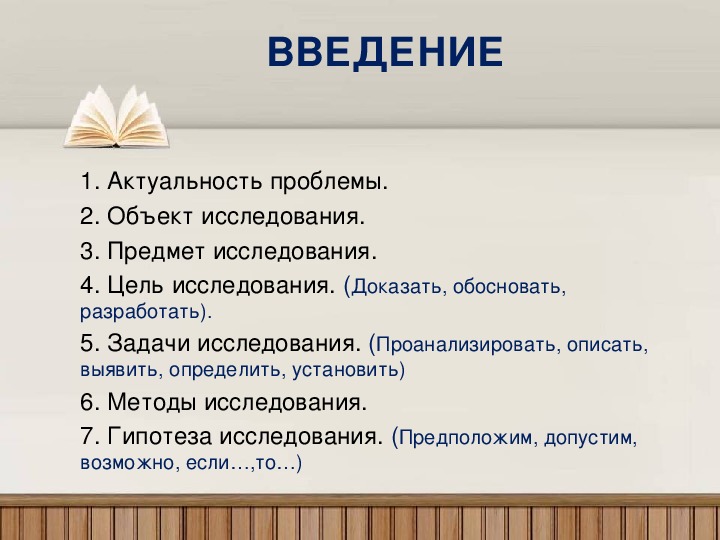 ВВЕДЕНИЕ

1. Актуальность проблемы.

2. Объект исследования.

3. Предмет исследования.

4. Цель исследования. (Доказать, обосновать, разработать).

5. Задачи исследования. (Проанализировать, описать, выявить, определить, установить)

6. Методы исследования.

7. Гипотеза исследования. (Предположим, допустим, возможно, если…,то…)